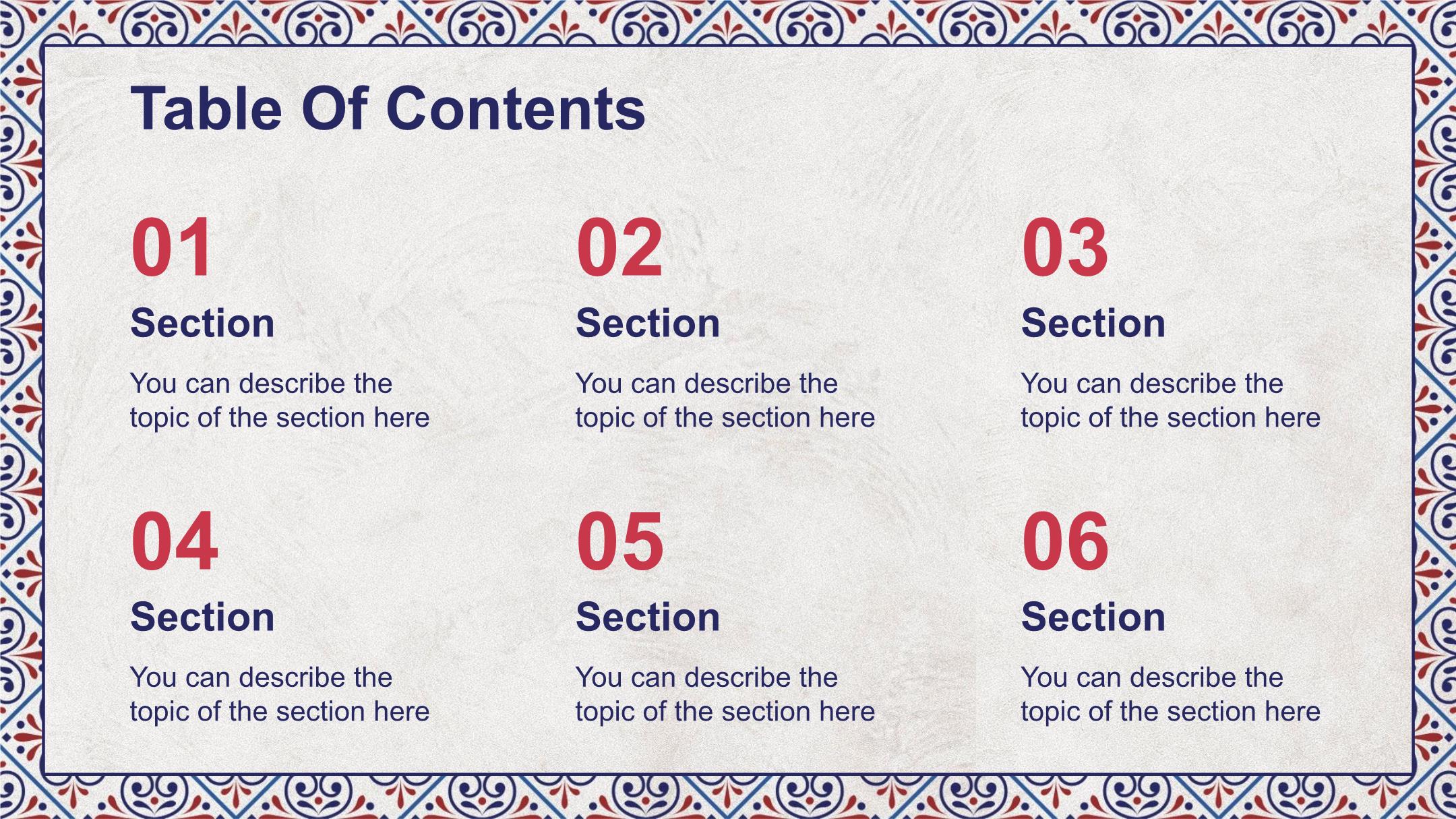 Table Of Contents

01

Section

You can describe the topic of the section here

02

Section

You can describe the topic of the section here

03

Section

You can describe the topic of the section here

04

Section

You can describe the topic of the section here

05

Section

You can describe the topic of the section here

06

Section

You can describe the topic of the section here